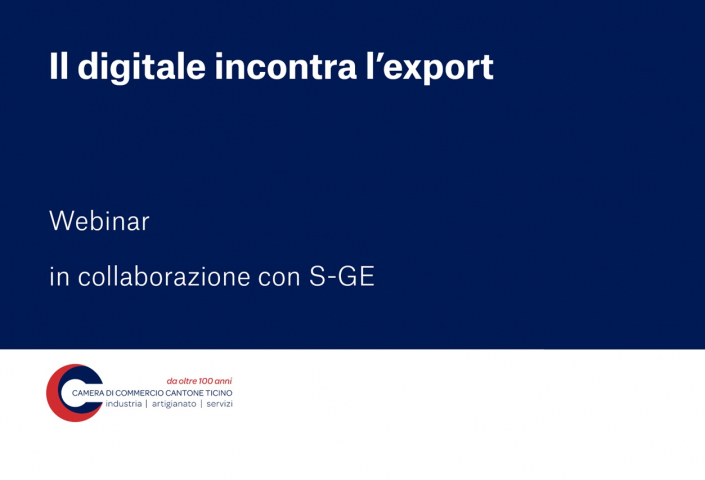 Il digitale incontra l’export

Webinar

in collaborazione con S-GE

da oltre 100 anni
CAMERA DI COMMERCIO CANTONE TICINO
industria | artigianato | servizi